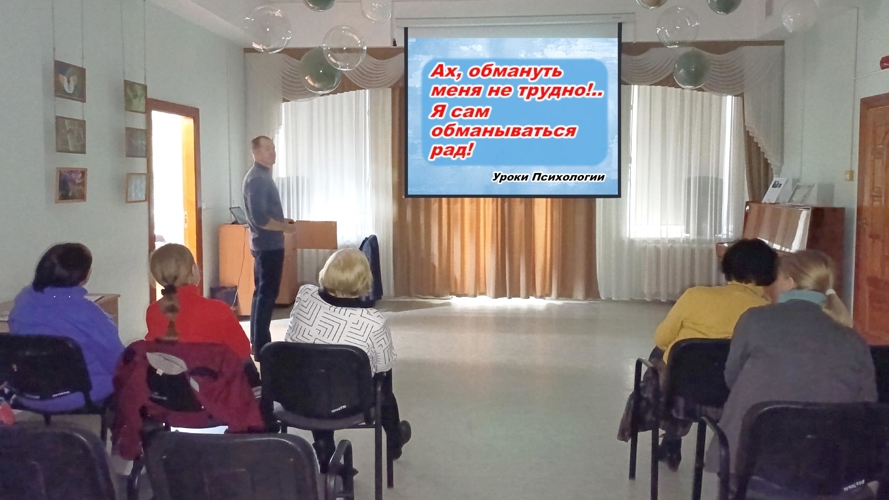 Ах, обмануть меня не трудно!.. Я сам обманываться рад!

Уроки Психологии